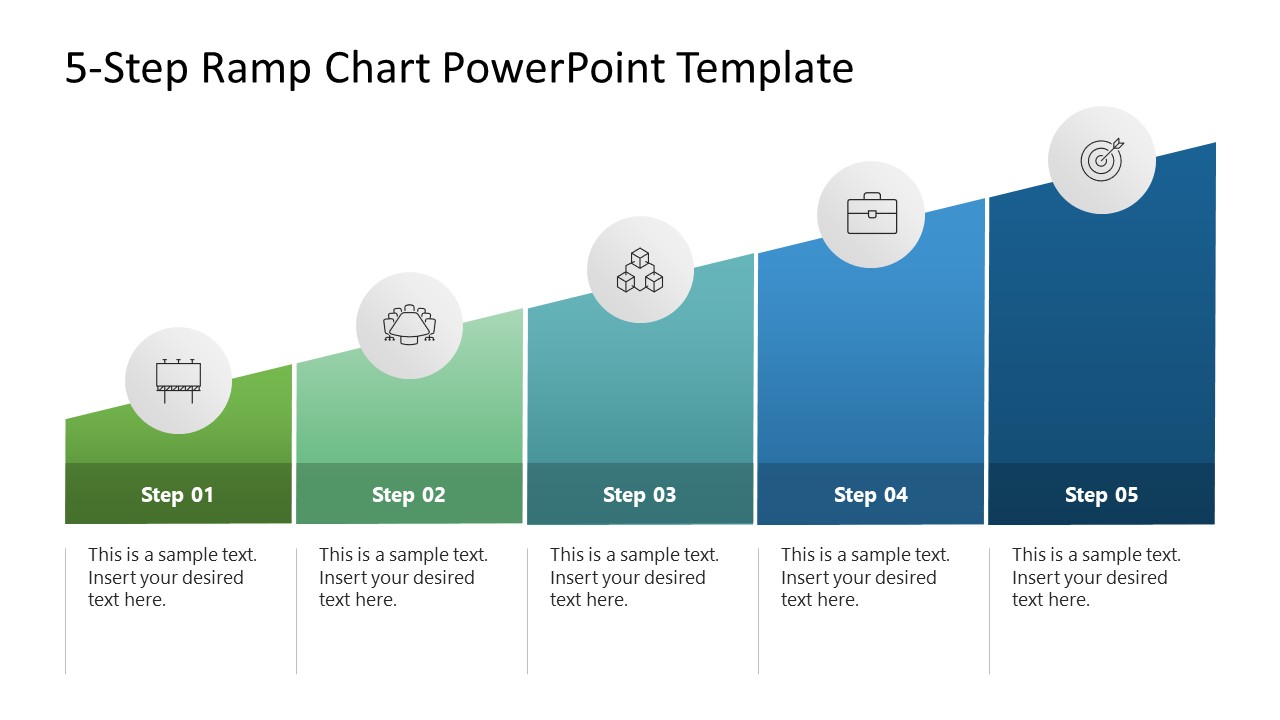 5-Step Ramp Chart PowerPoint Template

Step 01

This is a sample text. Insert your desired text here.

Step 02

This is a sample text. Insert your desired text here.

Step 03

This is a sample text. Insert your desired text here.

Step 04

This is a sample text. Insert your desired text here.

Step 05

This is a sample text. Insert your desired text here.